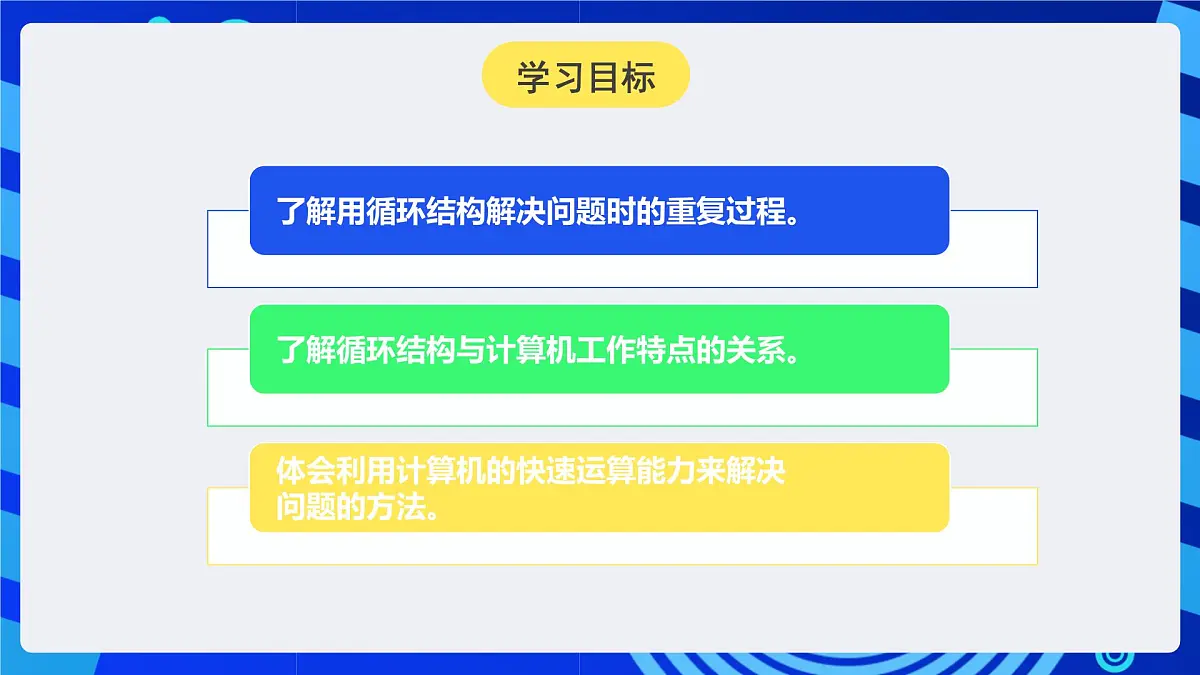 学习目标

了解用循环结构解决问题时的重复过程。

了解循环结构与计算机工作特点的关系。

体会利用计算机的快速运算能力来解决问题的方法。